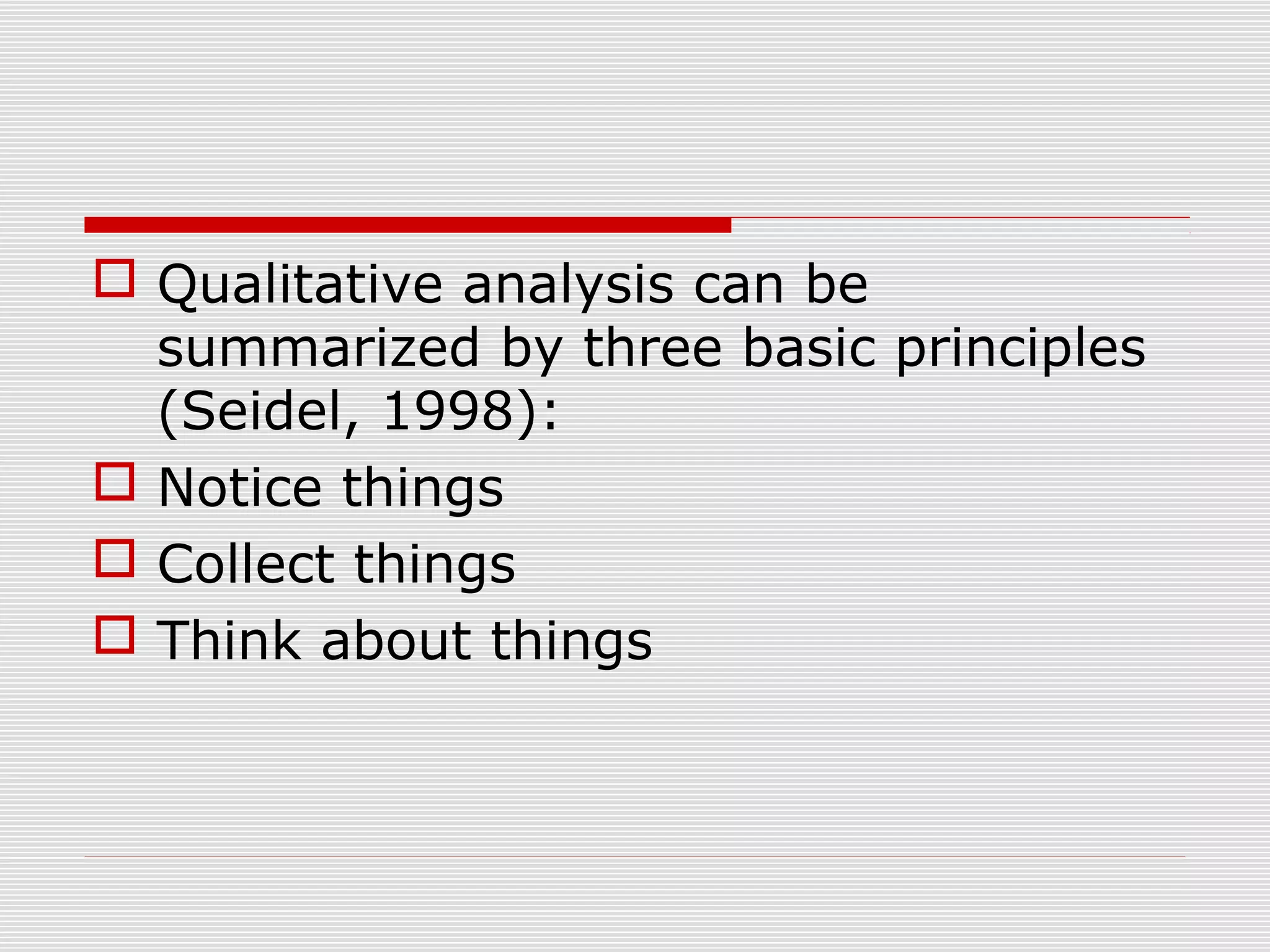 Qualitative analysis can be summarized by three basic principles (Seidel, 1998):

Notice things

Collect things

Think about things